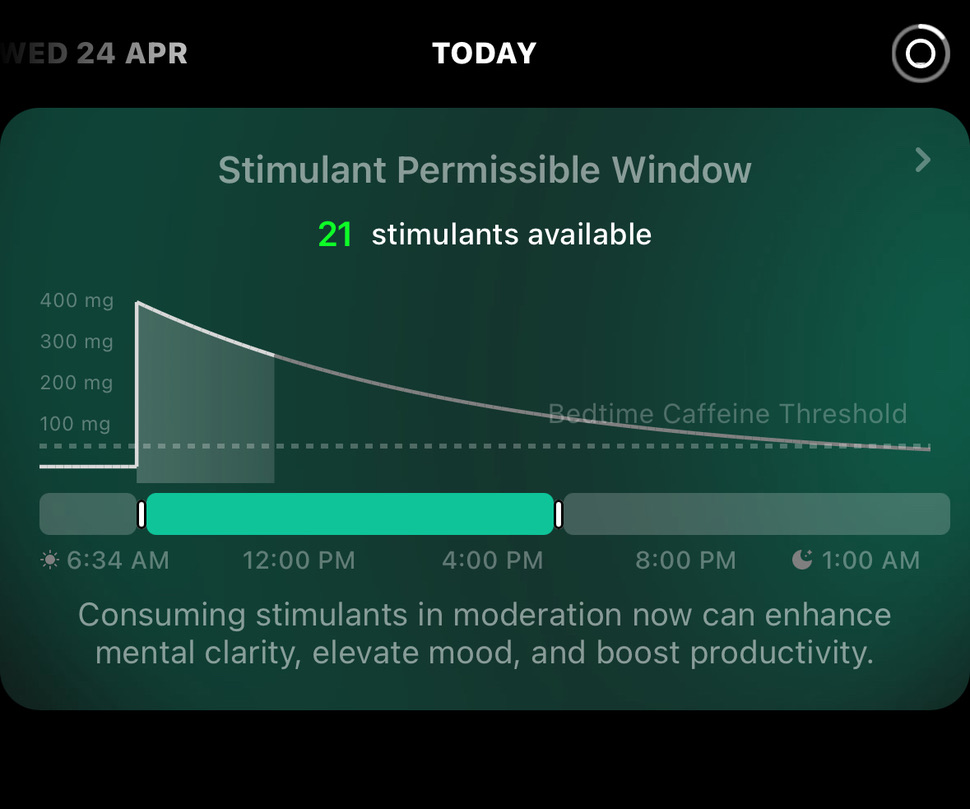 WED 24 APR

TODAY

Stimulant Permissible Window

21 stimulants available

400 mg
300 mg
200 mg
100 mg

Bedtime Caffeine Threshold

6:34 AM 12:00 PM 4:00 PM 8:00 PM 1:00 AM

Consuming stimulants in moderation now can enhance mental clarity, elevate mood, and boost productivity.